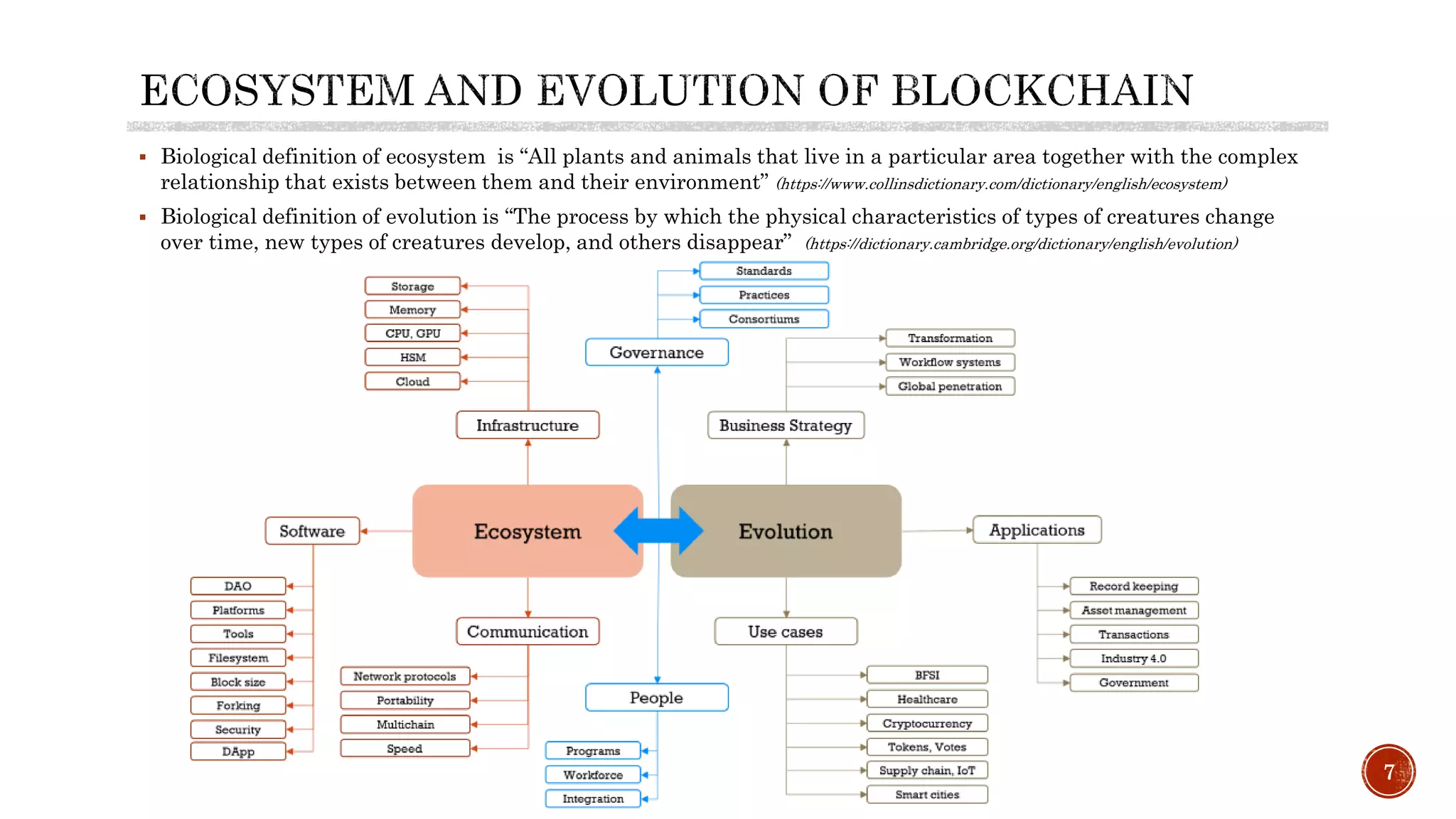 ECOSYSTEM AND EVOLUTION OF BLOCKCHAIN

▪ Biological definition of ecosystem is “All plants and animals that live in a particular area together with the complex relationship that exists between them and their environment” (https://www.collinsdictionary.com/dictionary/english/ecosystem)

▪ Biological definition of evolution is “The process by which the physical characteristics of types of creatures change over time, new types of creatures develop, and others disappear” (https://dictionary.cambridge.org/dictionary/english/evolution)

Storage
Memory
CPU, GPU
HSM
Cloud
Infrastructure

Standards
Practices
Consortiums
Governance

Transformation
Workflow systems
Global penetration
Business Strategy

Software
Ecosystem
Evolution
Applications

DAO
Platforms
Tools
Filesystem
Block size
Forking
Security
DApp

Communication
Network protocols
Portability
Multichain
Speed

People
Programs
Workforce
Integration

Use cases
BFSI
Healthcare
Cryptocurrency
Tokens, Votes
Supply chain, IoT
Smart cities

Record keeping
Asset management
Transactions
Industry 4.0
Government

7